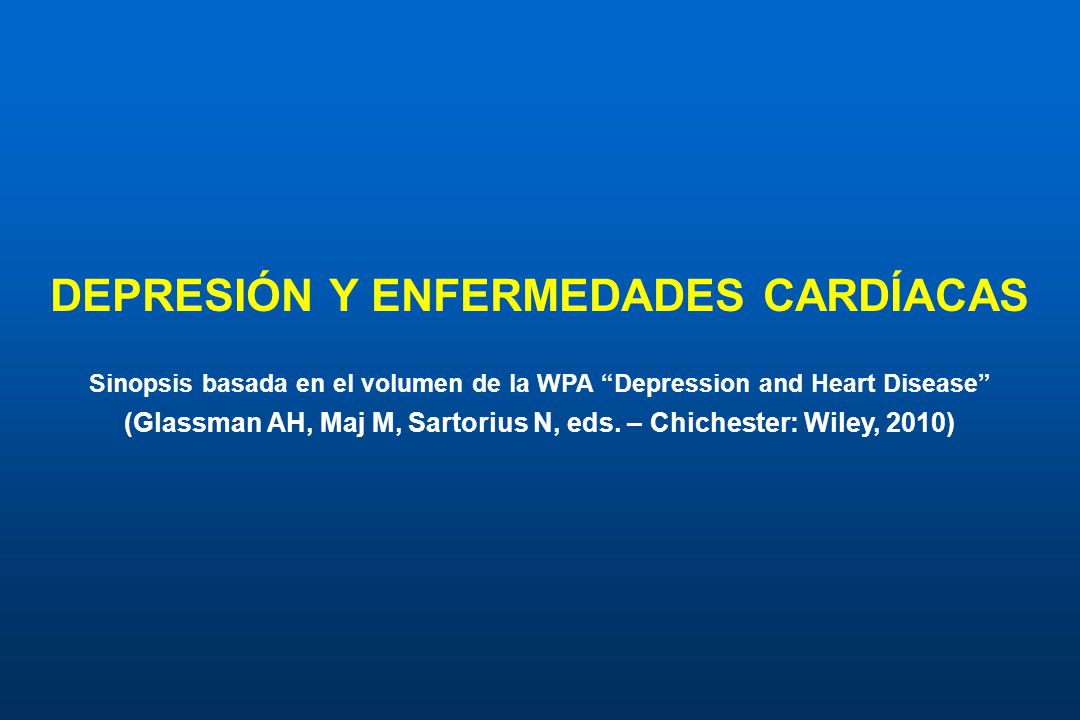 DEPRESIÓN Y ENFERMEDADES CARDÍACAS

Sinopsis basada en el volumen de la WPA “Depression and Heart Disease”
(Glassman AH, Maj M, Sartorius N, eds. – Chichester: Wiley, 2010)